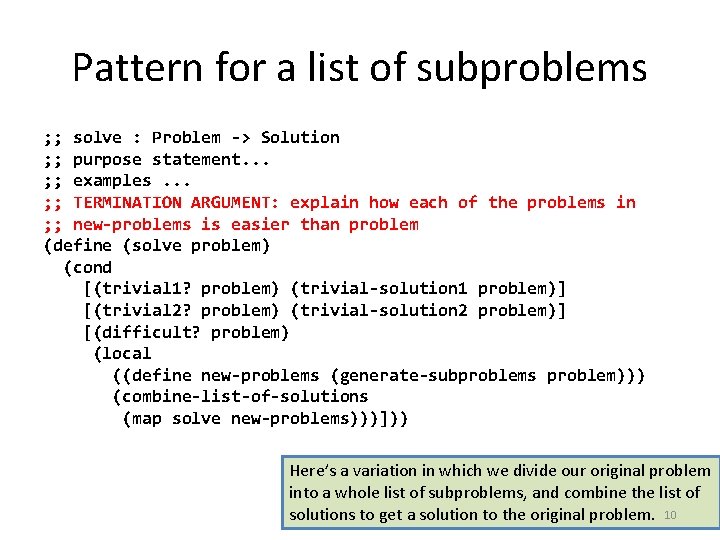 Pattern for a list of subproblems

;; solve : Problem -> Solution
;; purpose statement...
;; examples ...
;; TERMINATION ARGUMENT: explain how each of the problems in
;; new-problems is easier than problem
(define (solve problem)
  (cond
    [(trivial1? problem) (trivial-solution1 problem)]
    [(trivial2? problem) (trivial-solution2 problem)]
    [(difficult? problem)
     (local
       ((define new-problems (generate-subproblems problem)))
       (combine-list-of-solutions
        (map solve new-problems)))]))

Here's a variation in which we divide our original problem into a whole list of subproblems, and combine the list of solutions to get a solution to the original problem.

10